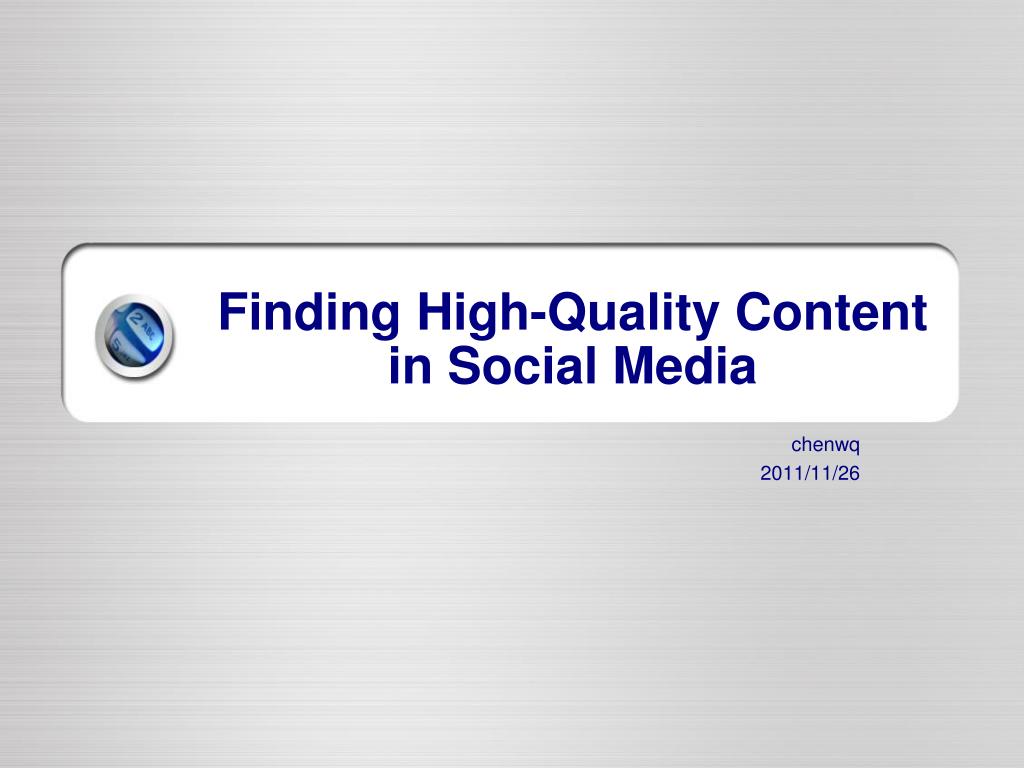 Finding High-Quality Content in Social Media

chenwq
2011/11/26